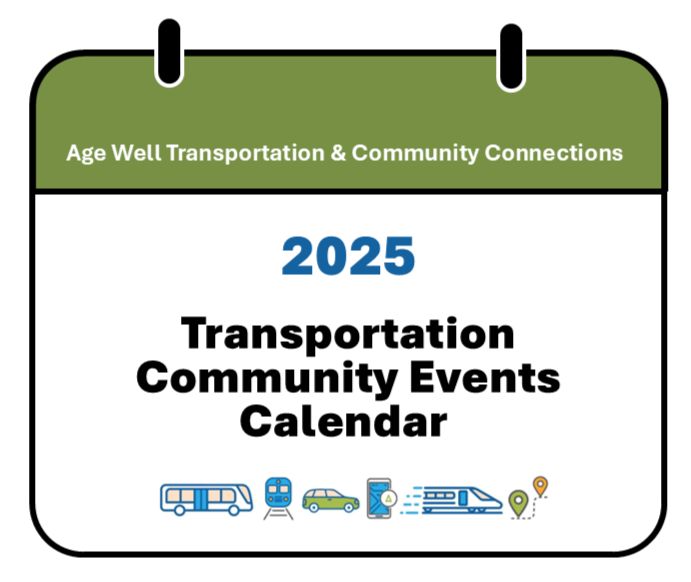 Age Well Transportation & Community Connections

2025

Transportation Community Events Calendar